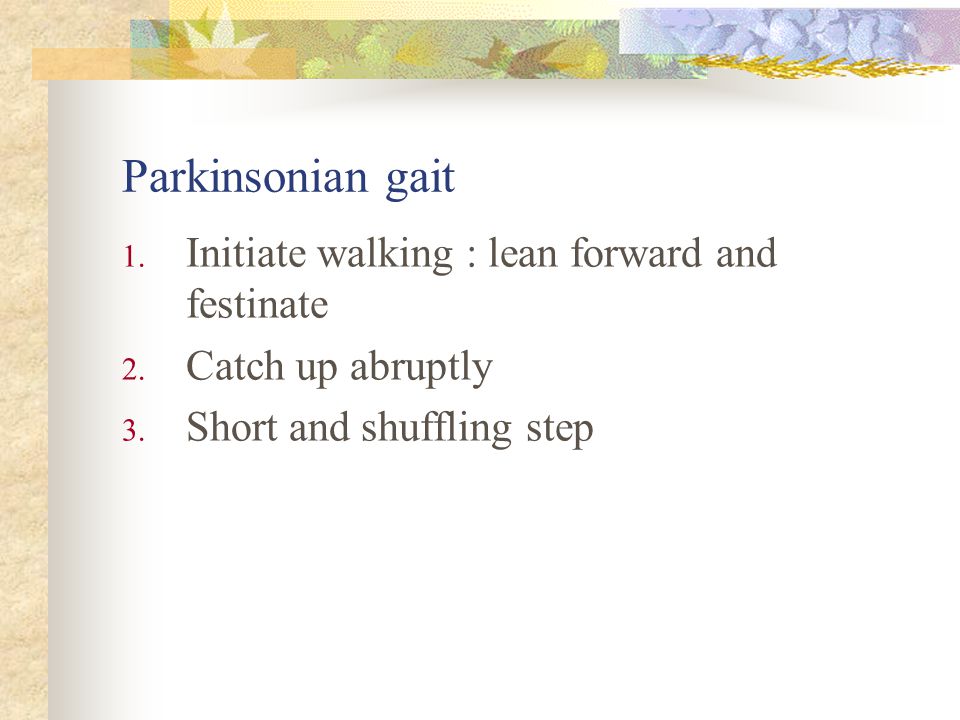 Parkinsonian gait

1. Initiate walking : lean forward and festinate
2. Catch up abruptly
3. Short and shuffling step